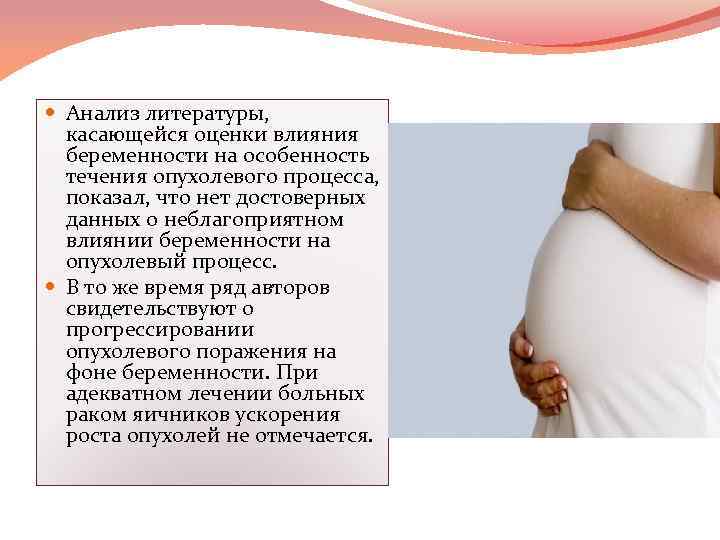 Анализ литературы, касающейся оценки влияния беременности на особенность течения опухолевого процесса, показал, что нет достоверных данных о неблагоприятном влиянии беременности на опухолевый процесс.

В то же время ряд авторов свидетельствуют о прогрессировании опухолевого поражения на фоне беременности. При адекватном лечении больных раком яичников ускорения роста опухолей не отмечается.